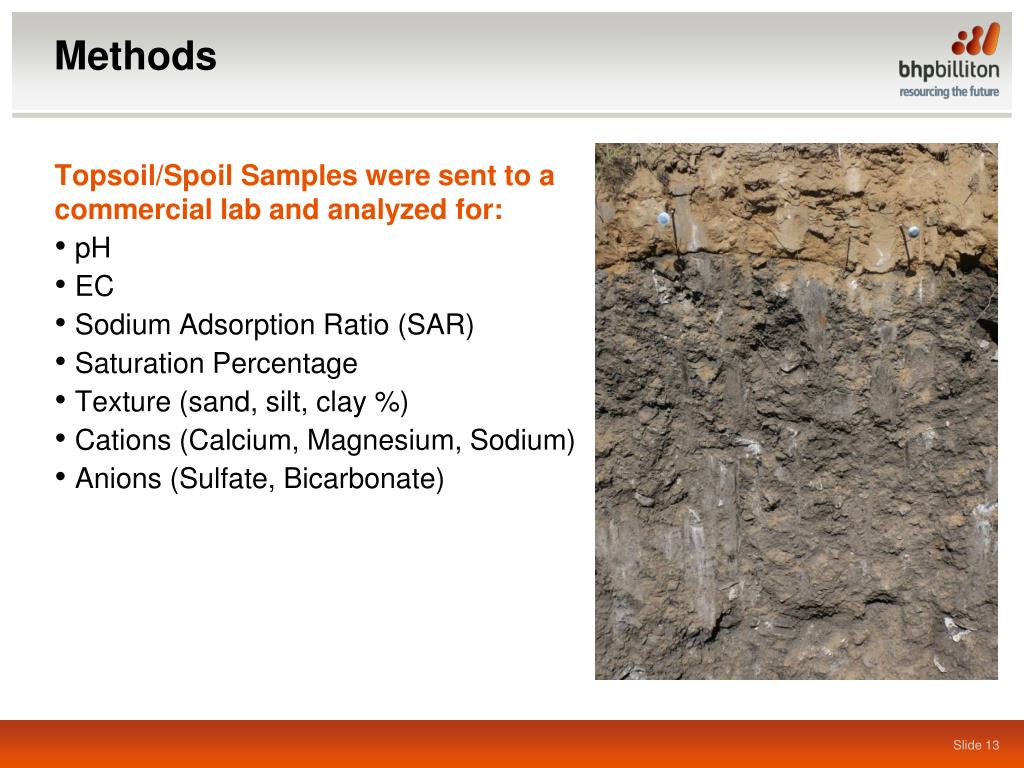 Methods

bhpbilliton
resourcing the future

Topsoil/Spoil Samples were sent to a commercial lab and analyzed for:
• pH
• EC
• Sodium Adsorption Ratio (SAR)
• Saturation Percentage
• Texture (sand, silt, clay %)
• Cations (Calcium, Magnesium, Sodium)
• Anions (Sulfate, Bicarbonate)

Slide 13